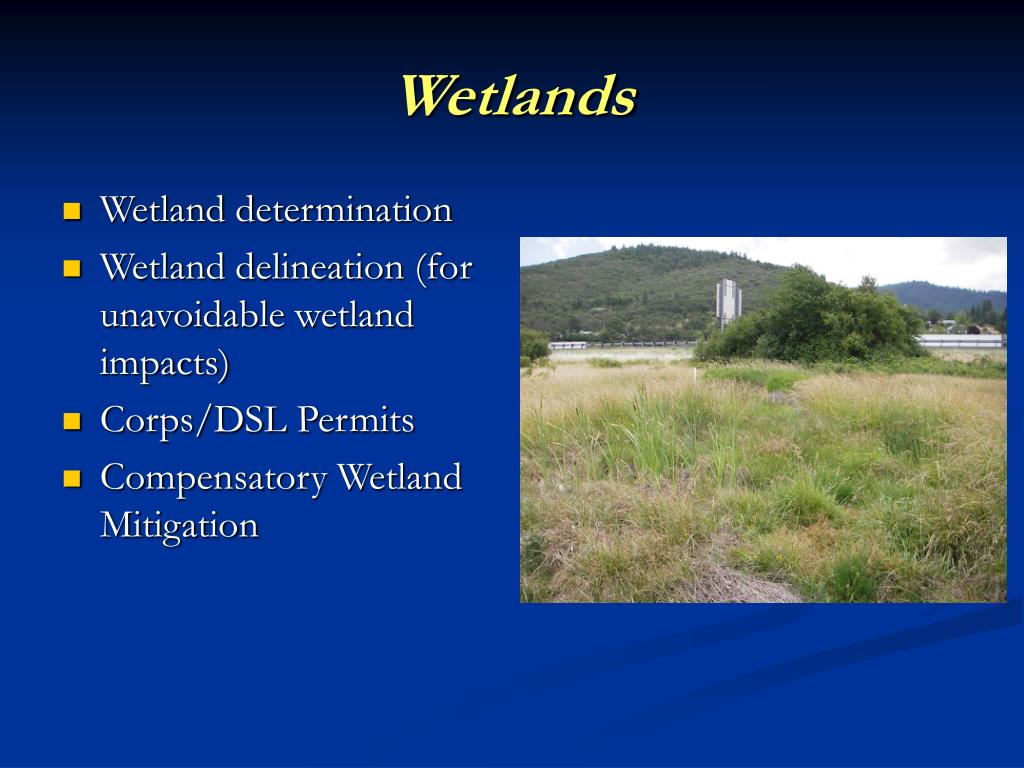 Wetlands

- Wetland determination
- Wetland delineation (for unavoidable wetland impacts)
- Corps/DSL Permits
- Compensatory Wetland Mitigation